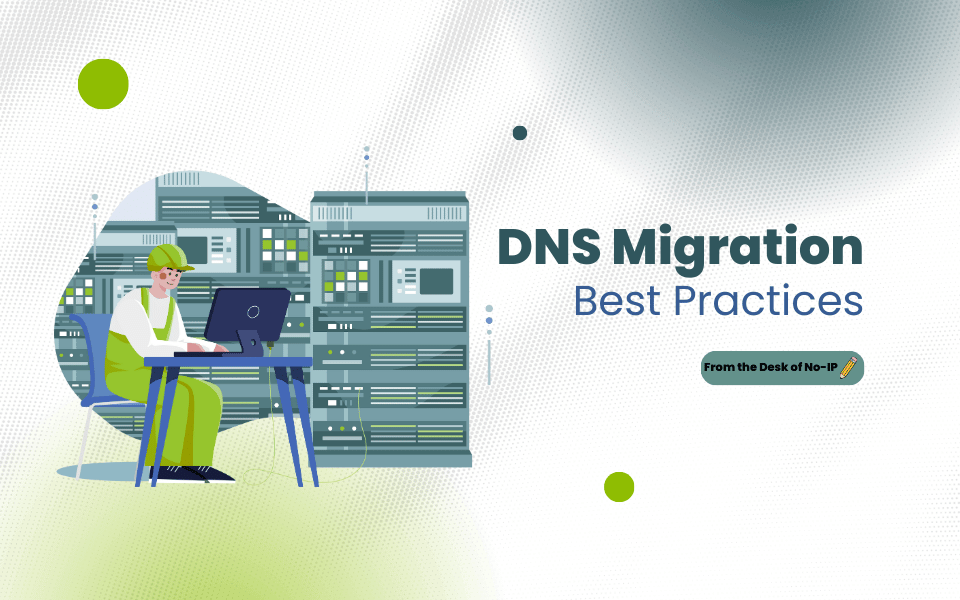 DNS Migration
Best Practices

From the Desk of No-IP